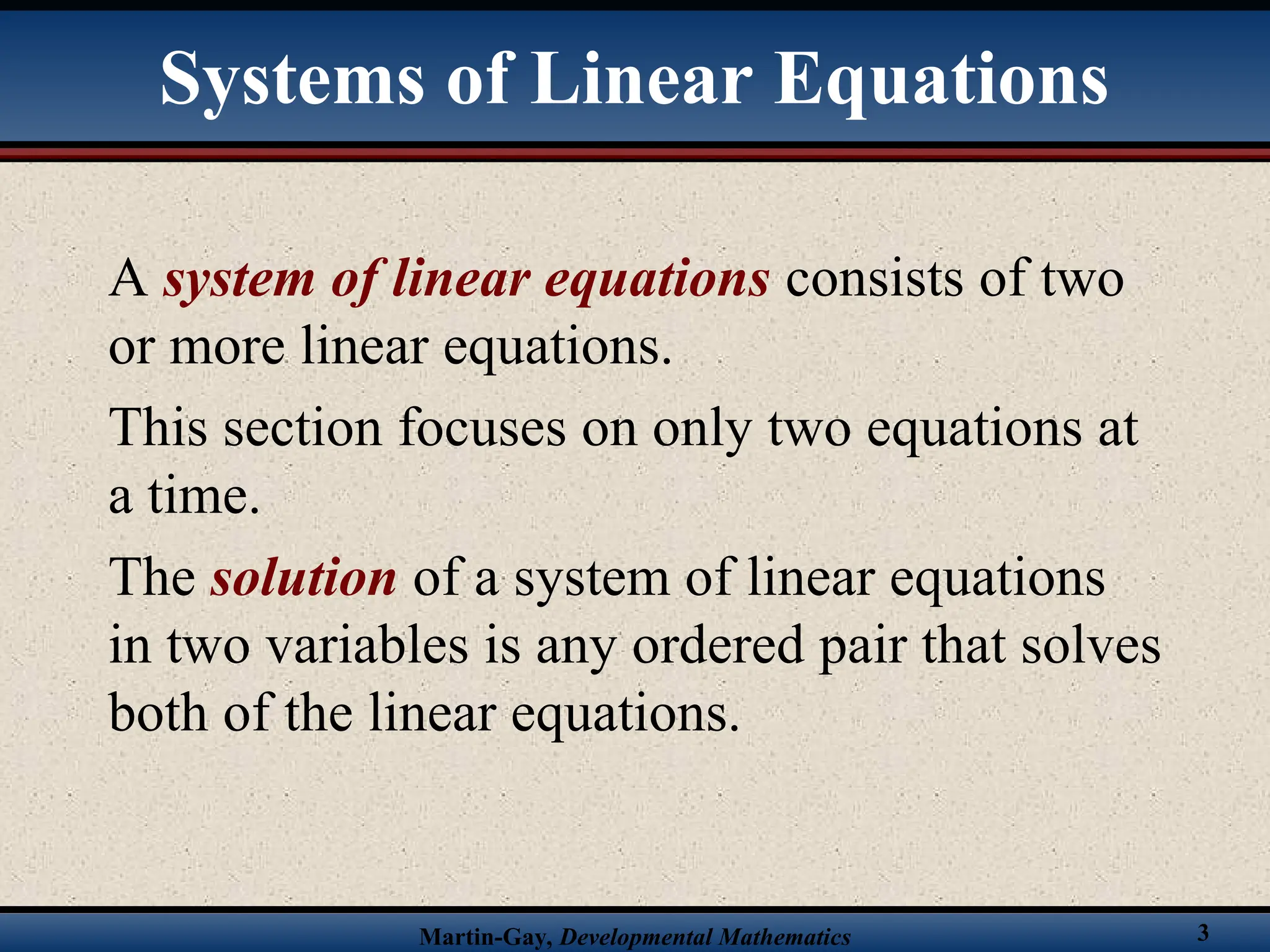 Systems of Linear Equations

A system of linear equations consists of two or more linear equations.

This section focuses on only two equations at a time.

The solution of a system of linear equations in two variables is any ordered pair that solves both of the linear equations.

Martin-Gay, Developmental Mathematics

3